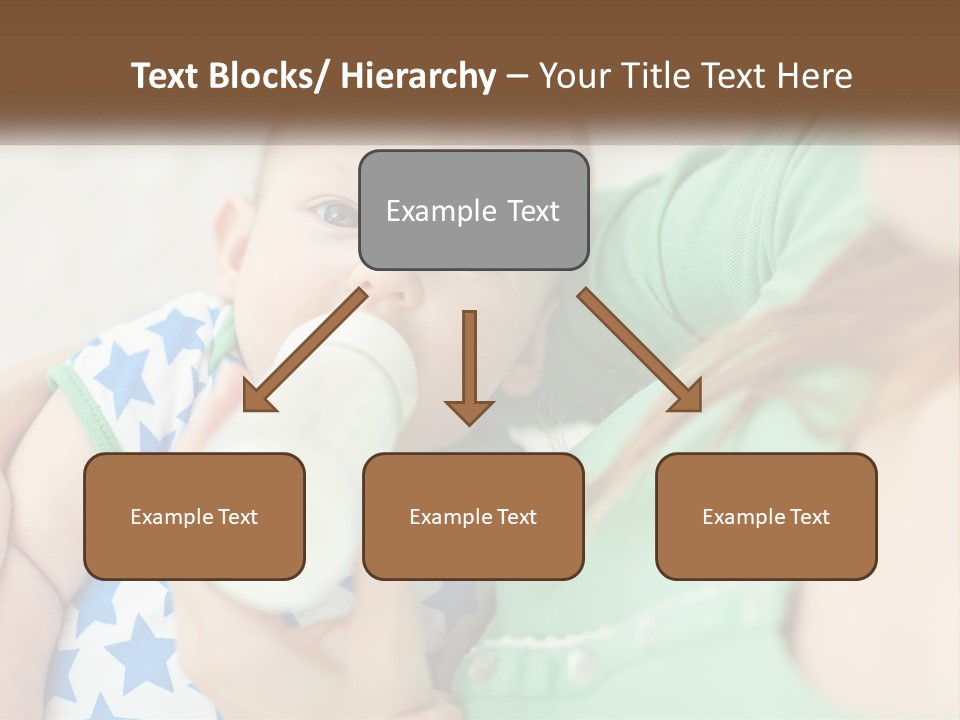 Text Blocks/ Hierarchy – Your Title Text Here

Example Text

Example Text

Example Text

Example Text